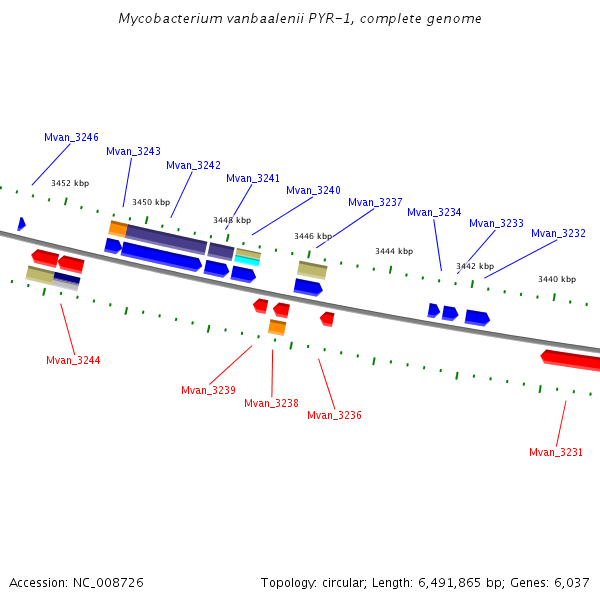 Mycobacterium vanbaalenii PYR-1, complete genome

Mvan_3246
Mvan_3243
Mvan_3242
Mvan_3241
Mvan_3240
Mvan_3237
Mvan_3234
Mvan_3233
Mvan_3232

3452 kbp
3450 kbp
3448 kbp
3446 kbp
3444 kbp
3442 kbp
3440 kbp

Mvan_3244
Mvan_3239
Mvan_3238
Mvan_3236
Mvan_3231

Accession: NC_008726

Topology: circular; Length: 6,491,865 bp; Genes: 6,037